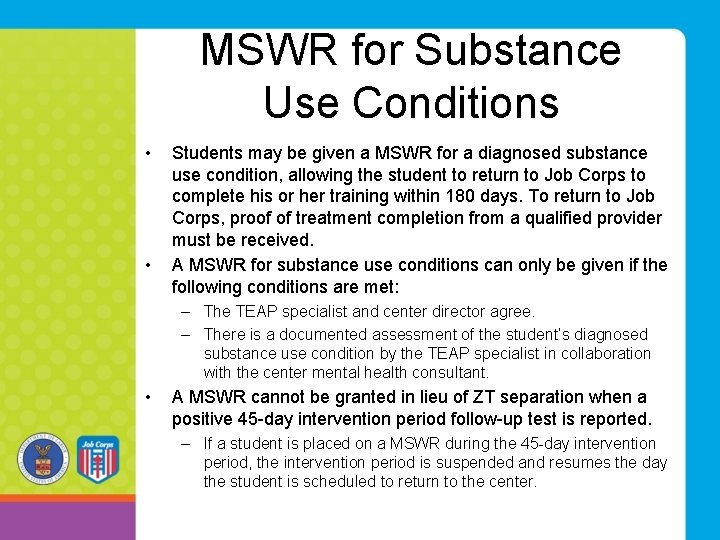 MSWR for Substance Use Conditions

• Students may be given a MSWR for a diagnosed substance use condition, allowing the student to return to Job Corps to complete his or her training within 180 days. To return to Job Corps, proof of treatment completion from a qualified provider must be received.
• A MSWR for substance use conditions can only be given if the following conditions are met:
– The TEAP specialist and center director agree.
– There is a documented assessment of the student's diagnosed substance use condition by the TEAP specialist in collaboration with the center mental health consultant.
• A MSWR cannot be granted in lieu of ZT separation when a positive 45-day intervention period follow-up test is reported.
– If a student is placed on a MSWR during the 45-day intervention period, the intervention period is suspended and resumes the day the student is scheduled to return to the center.

DEPARTMENT OF LABOR UNITED STATES OF AMERICA

Job Corps